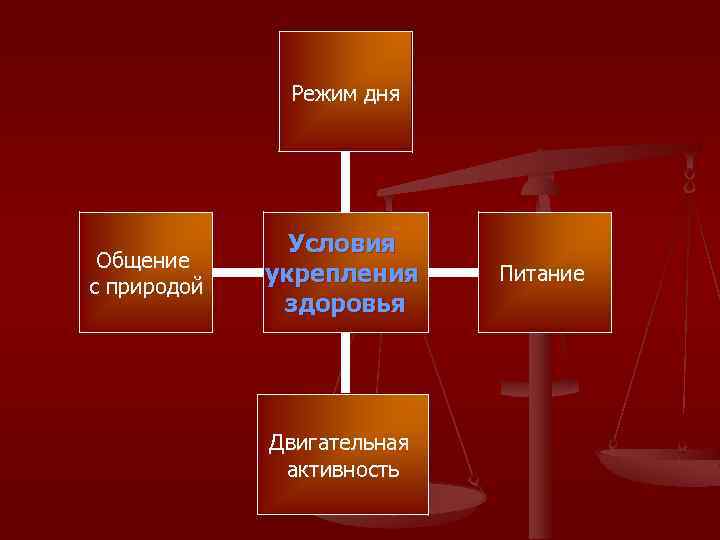 Режим дня

Общение с природой

Условия укрепления здоровья

Питание

Двигательная активность